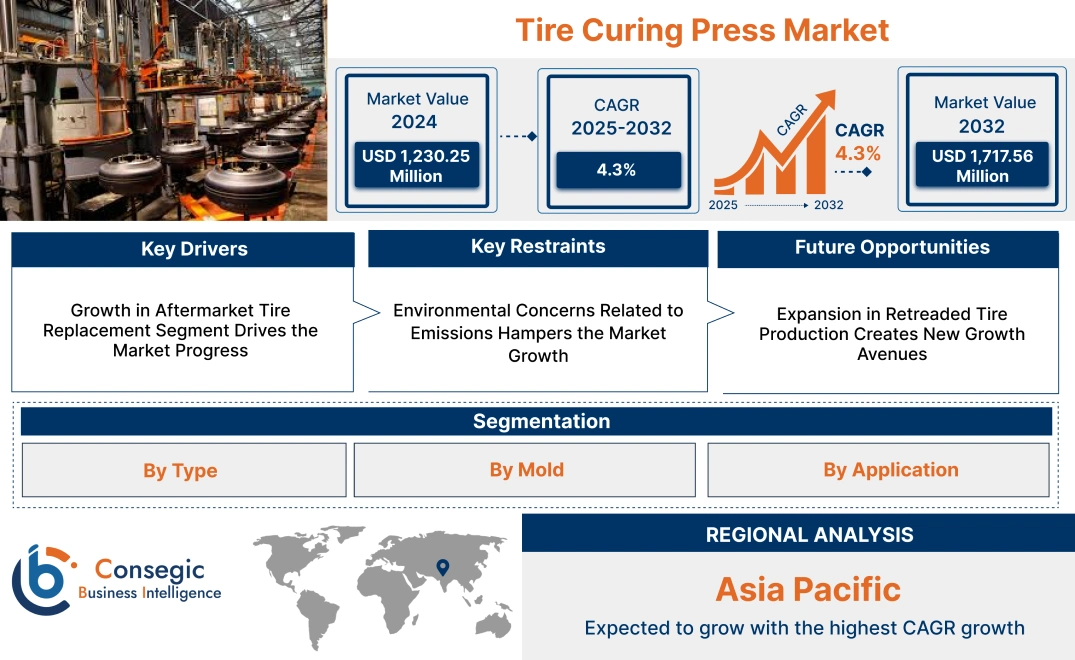 Tire Curing Press Market

Market Value
2024
USD 1,230.25 Million

CAGR
2025-2032
4.3%

CAGR
CAGR
4.3%
2025
2032

Market Value
2032
USD 1,717.56 Million

Key Drivers
Growth in Aftermarket Tire Replacement Segment Drives the Market Progress

Key Restraints
Environmental Concerns Related to Emissions Hampers the Market Growth

Future Opportunities
Expansion in Retreaded Tire Production Creates New Growth Avenues

Segmentation
By Type
By Mold
By Application

Consegic
Business Intelligence

REGIONAL ANALYSIS
Asia Pacific
Expected to grow with the highest CAGR growth